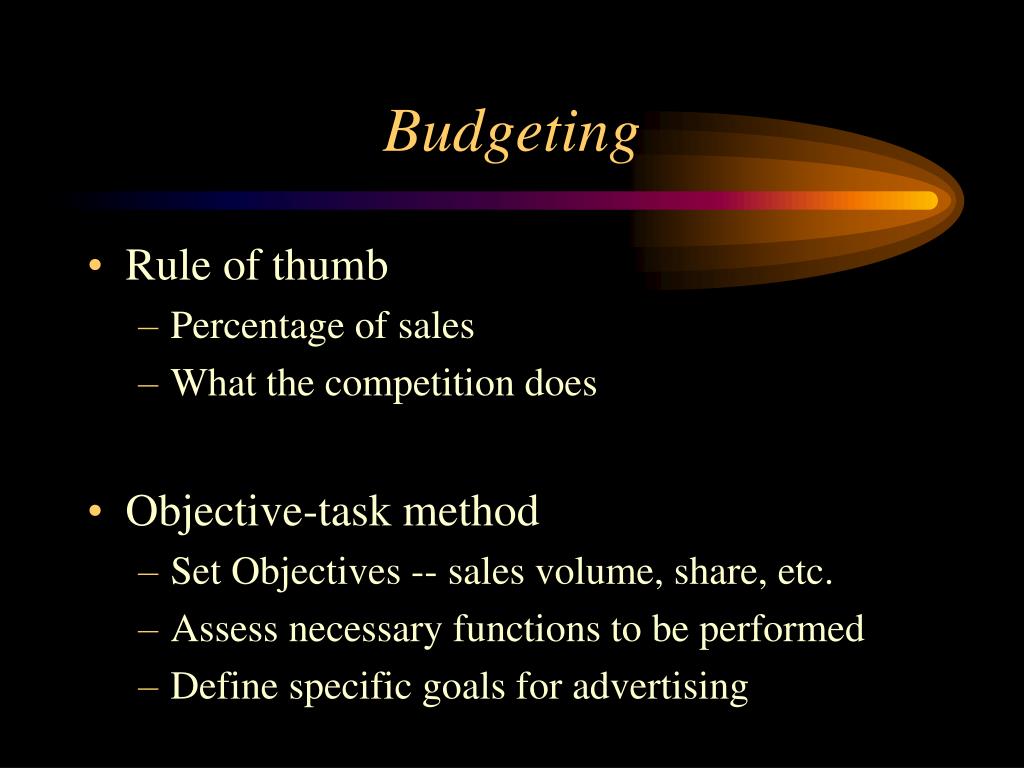 Budgeting

• Rule of thumb
– Percentage of sales
– What the competition does

• Objective-task method
– Set Objectives -- sales volume, share, etc.
– Assess necessary functions to be performed
– Define specific goals for advertising